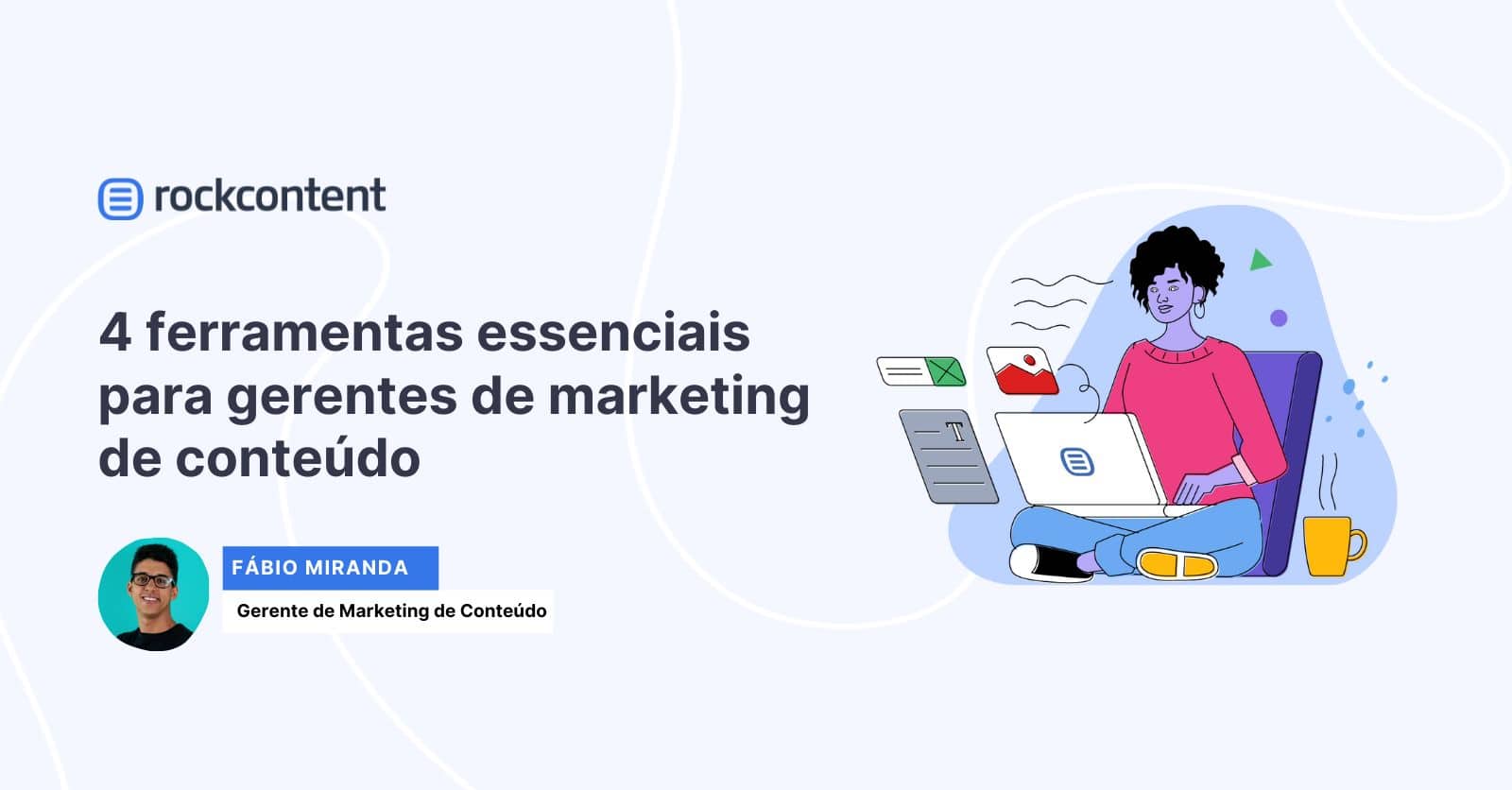 rockcontent

4 ferramentas essenciais para gerentes de marketing de conteúdo

FÁBIO MIRANDA

Gerente de Marketing de Conteúdo

T